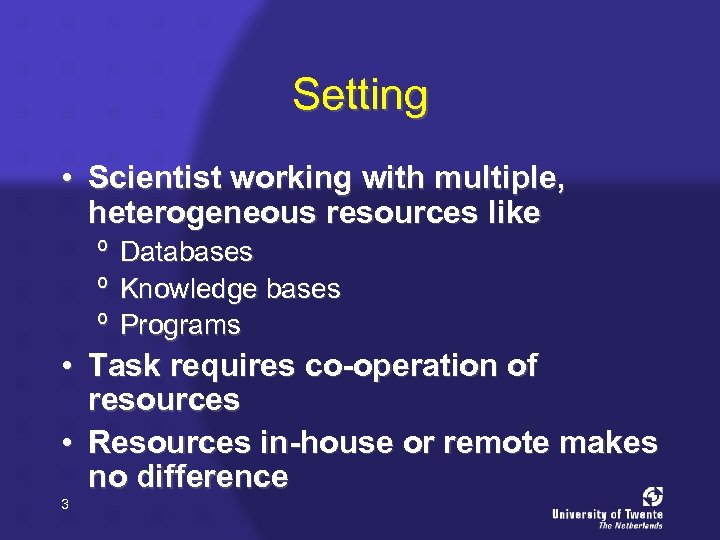 Setting

• Scientist working with multiple, heterogeneous resources like
  º Databases
  º Knowledge bases
  º Programs
• Task requires co-operation of resources
• Resources in-house or remote makes no difference

3

University of Twente
The Netherlands